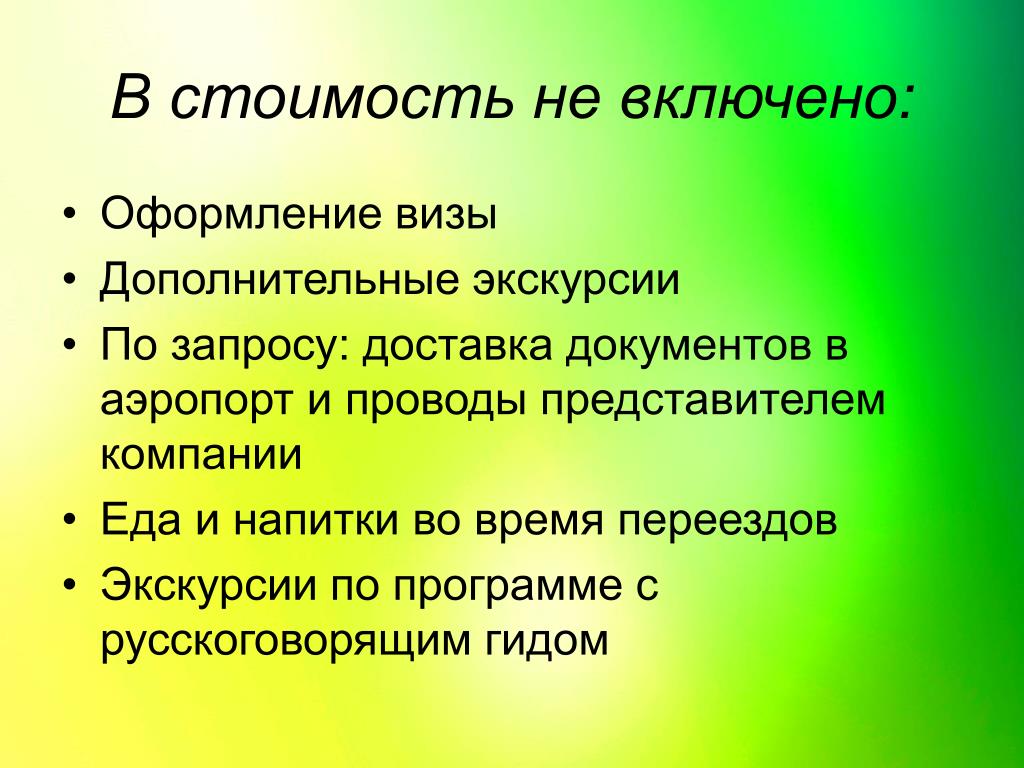 В стоимость не включено:

• Оформление визы
• Дополнительные экскурсии
• По запросу: доставка документов в аэропорт и проводы представителем компании
• Еда и напитки во время переездов
• Экскурсии по программе с русскоговорящим гидом